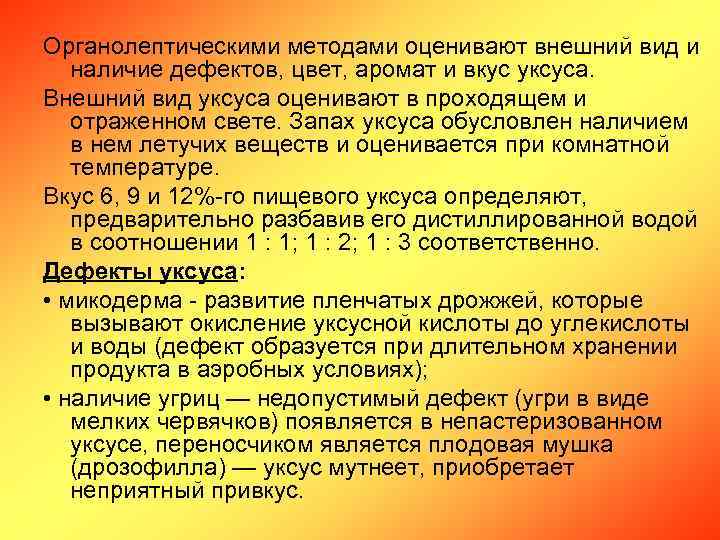 Органолептическими методами оценивают внешний вид и наличие дефектов, цвет, аромат и вкус уксуса.

Внешний вид уксуса оценивают в проходящем и отраженном свете. Запах уксуса обусловлен наличием в нем летучих веществ и оценивается при комнатной температуре.

Вкус 6, 9 и 12%-го пищевого уксуса определяют, предварительно разбавив его дистиллированной водой в соотношении 1 : 1; 1 : 2; 1 : 3 соответственно.

Дефекты уксуса:

• микодерма - развитие пленчатых дрожжей, которые вызывают окисление уксусной кислоты до углекислоты и воды (дефект образуется при длительном хранении продукта в аэробных условиях);

• наличие угриц — недопустимый дефект (угри в виде мелких червячков) появляется в непастеризованном уксусе, переносчиком является плодовая мушка (дрозофилла) — уксус мутнеет, приобретает неприятный привкус.